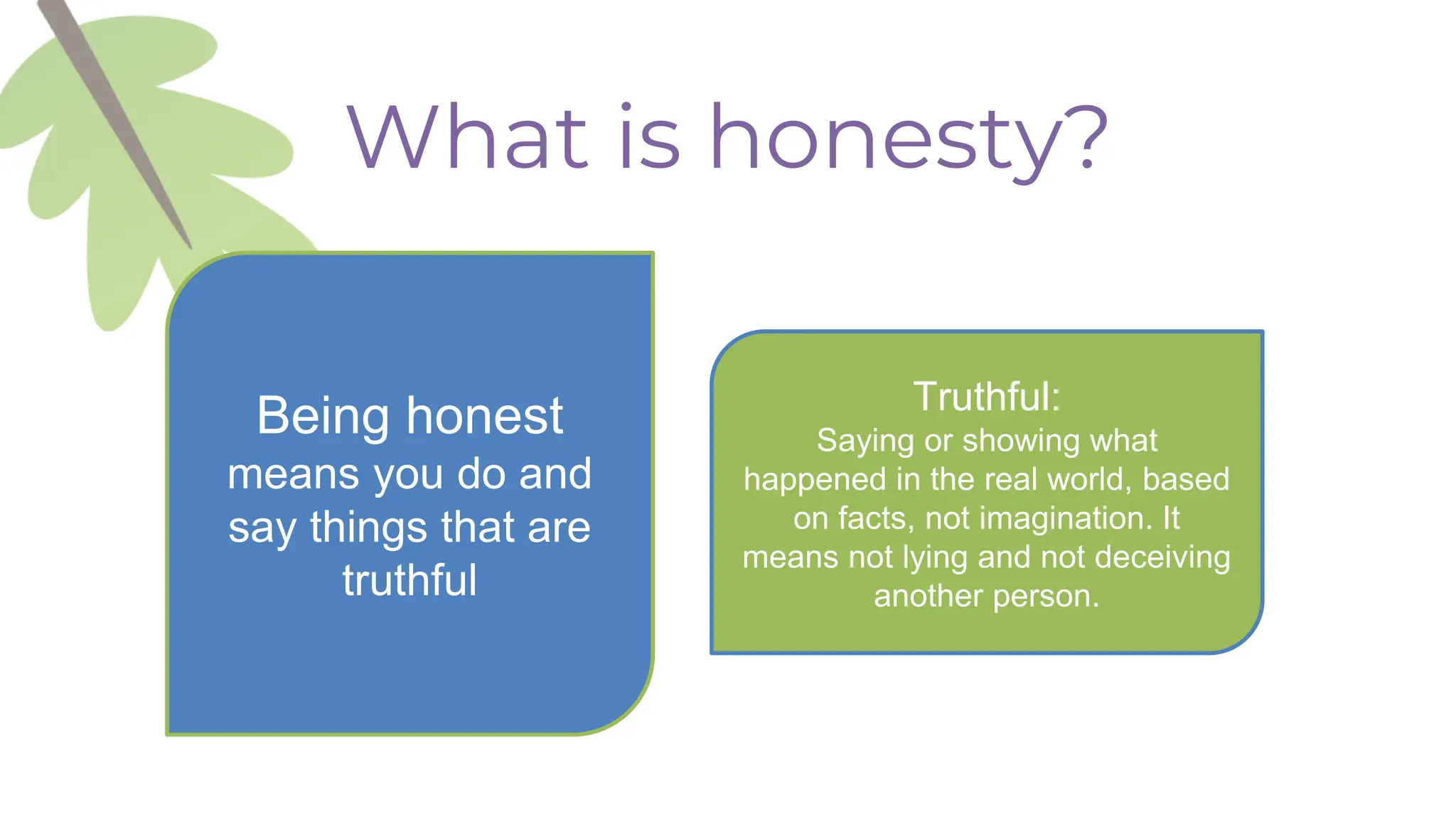 What is honesty?

Being honest means you do and say things that are truthful

Truthful:
Saying or showing what happened in the real world, based on facts, not imagination. It means not lying and not deceiving another person.